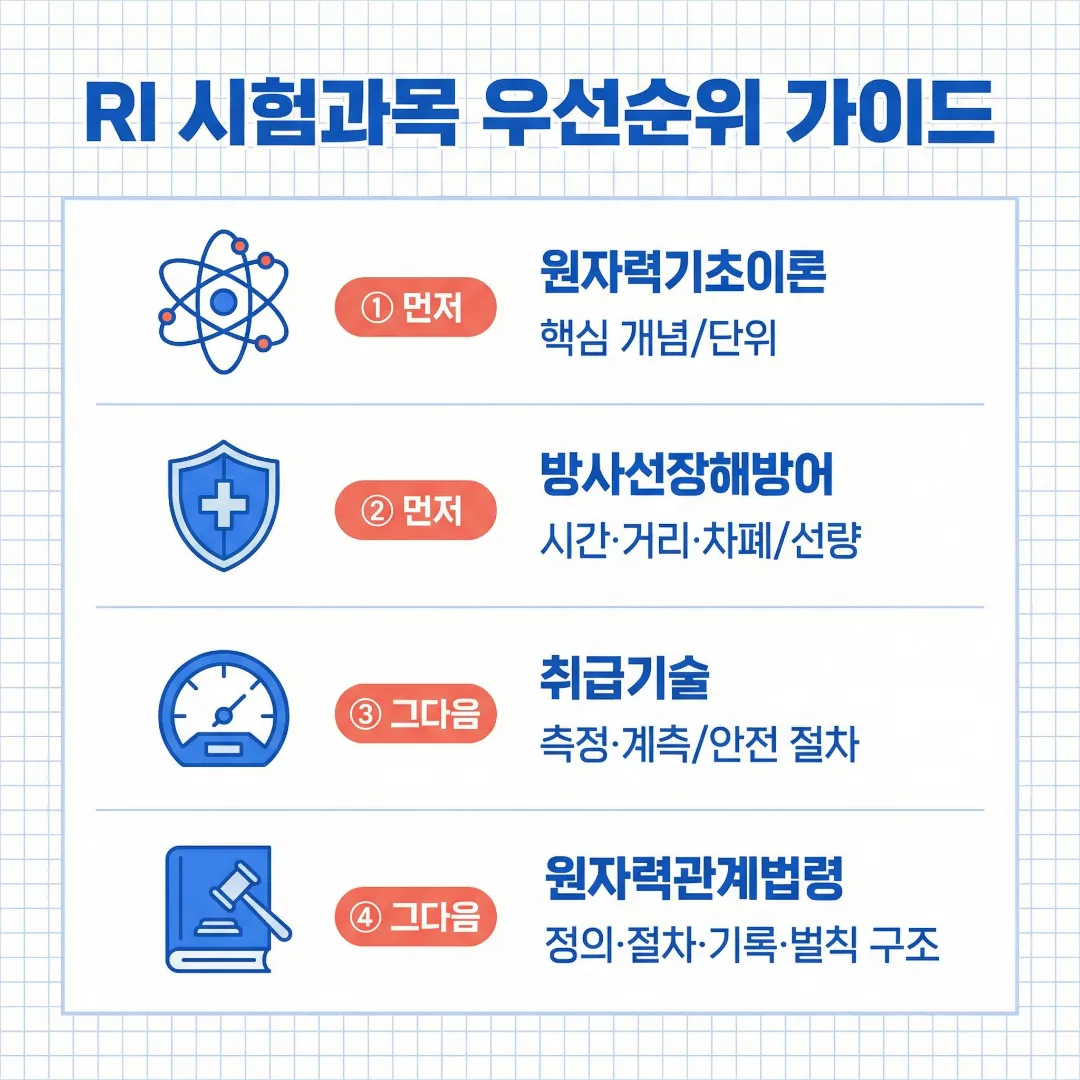 RI 시험과목 우선순위 가이드

① 먼저
원자력기초이론
핵심 개념/단위

② 먼저
방사선장해방어
시간·거리·차폐/선량

③ 그다음
취급기술
측정·계측/안전 절차

④ 그다음
원자력관계법령
정의·절차·기록·벌칙 구조